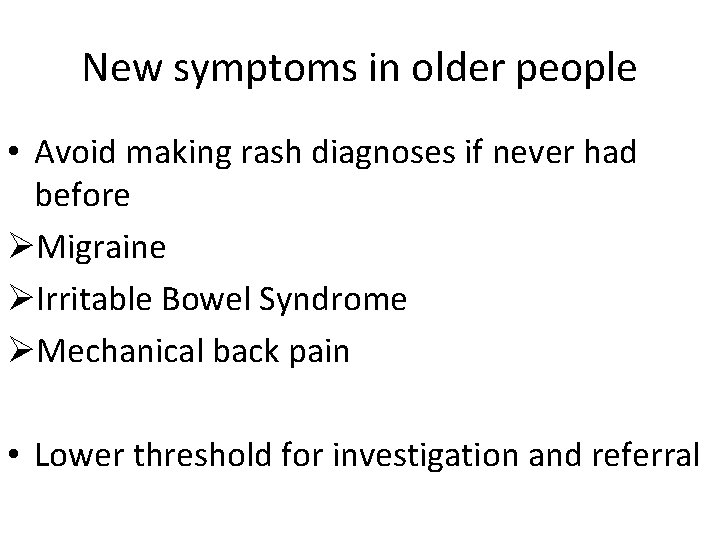 New symptoms in older people

• Avoid making rash diagnoses if never had before
➢Migraine
➢Irritable Bowel Syndrome
➢Mechanical back pain

• Lower threshold for investigation and referral